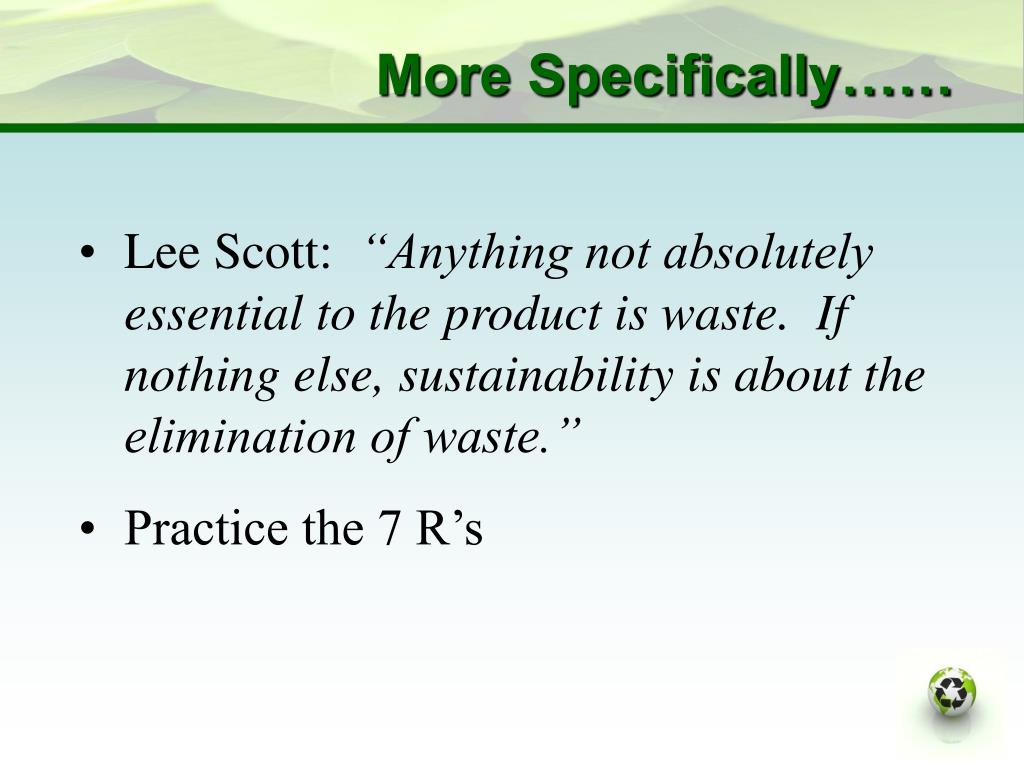 More Specifically……

• Lee Scott: “Anything not absolutely essential to the product is waste. If nothing else, sustainability is about the elimination of waste.”

• Practice the 7 R’s